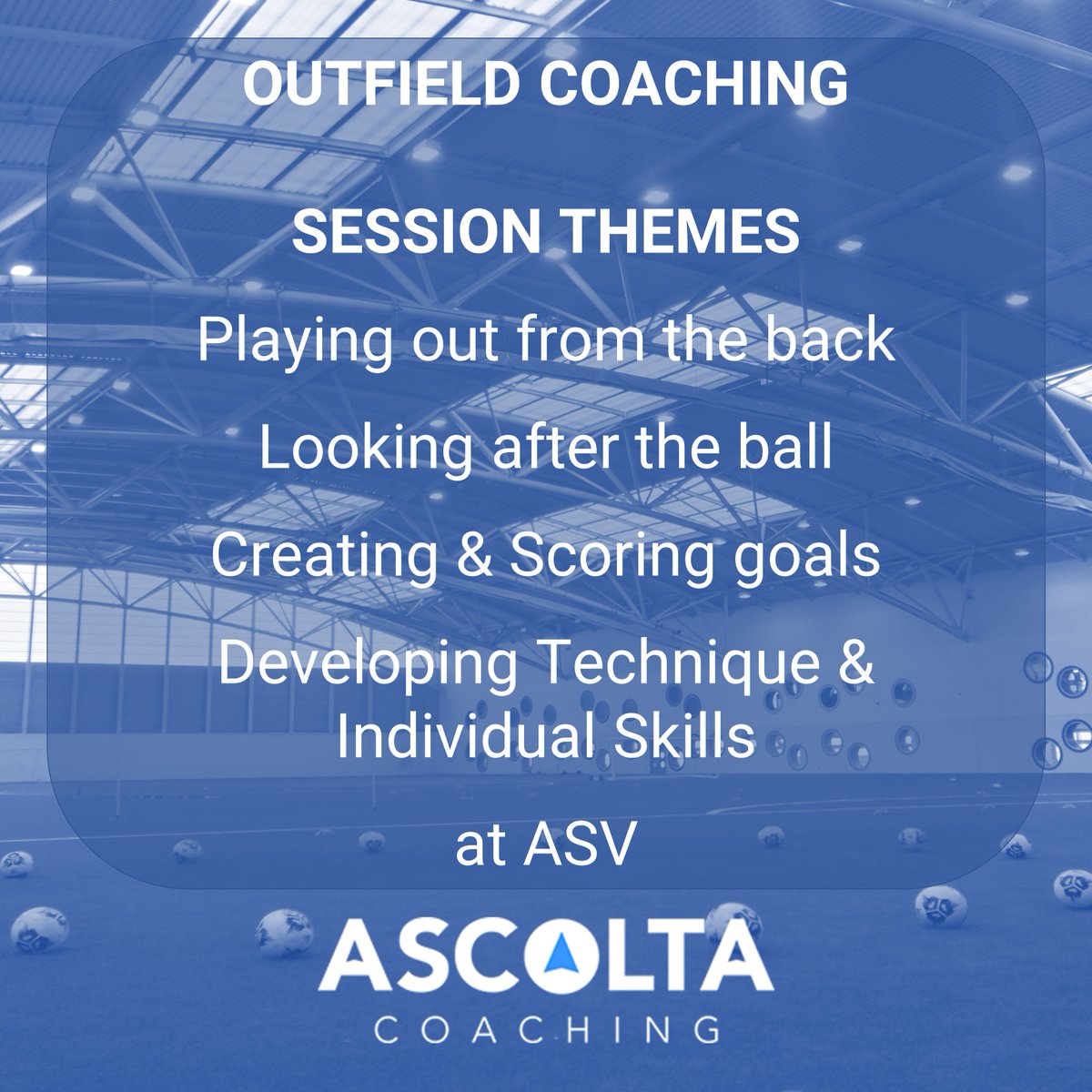 OUTFIELD COACHING

SESSION THEMES

Playing out from the back

Looking after the ball

Creating & Scoring goals

Developing Technique & Individual Skills

at ASV

ASCOLTA

COACHING